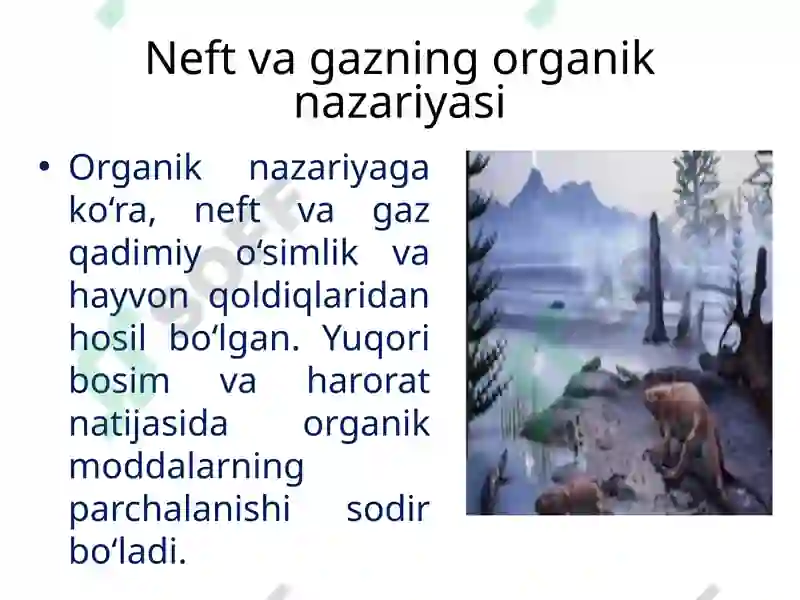 Neft va gazning organik nazariyasi

• Organik nazariyaga ko‘ra, neft va gaz qadimiy o‘simlik va hayvon qoldiqlaridan hosil bo‘lgan. Yuqori bosim va harorat natijasida organik moddalarning parchalanishi sodir bo‘ladi.